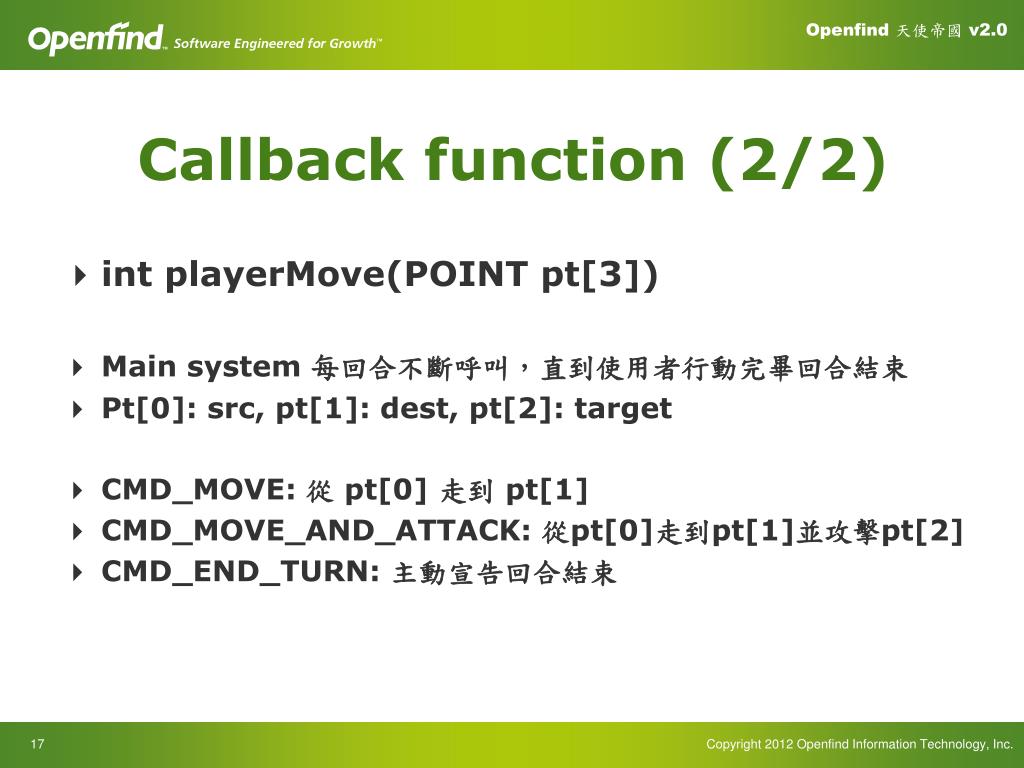 Openfind™ Software Engineered for Growth™

Openfind 天使帝國 v2.0

Callback function (2/2)

int playerMove(POINT pt[3])

Main system 每回合不斷呼叫，直到使用者行動完畢回合結束

Pt[0]: src, pt[1]: dest, pt[2]: target

CMD_MOVE: 從 pt[0] 走到 pt[1]

CMD_MOVE_AND_ATTACK: 從pt[0]走到pt[1]並攻擊pt[2]

CMD_END_TURN: 主動宣告回合結束

17

Copyright 2012 Openfind Information Technology, Inc.